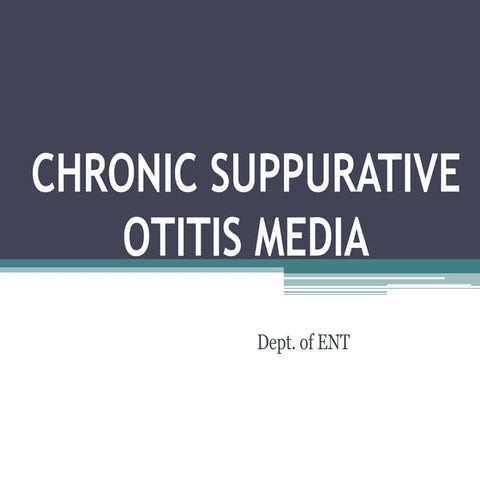 CHRONIC SUPPURATIVE OTITIS MEDIA

Dept. of ENT